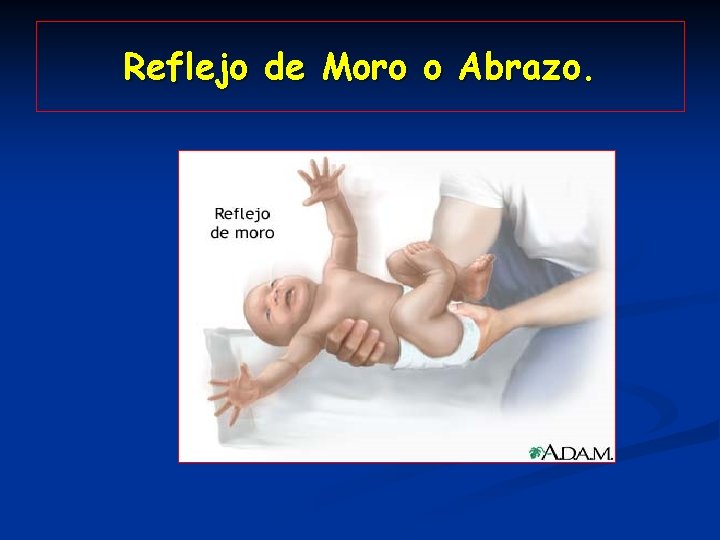 Reflejo de Moro o Abrazo.

Reflejo de moro

A.D.A.M.